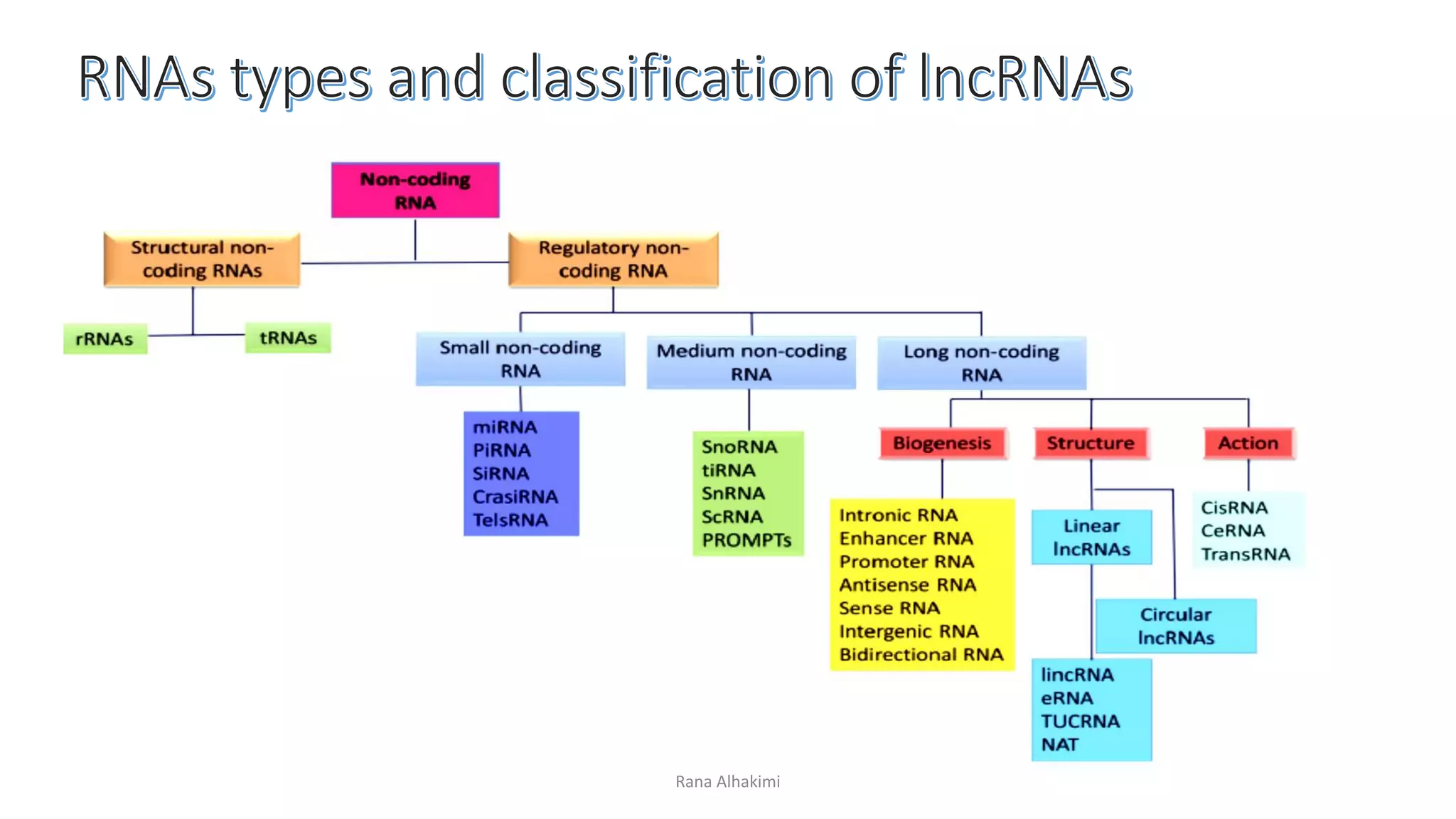 RNAs types and classification of lncRNAs

Non-coding RNA

Structural non-coding RNAs

Regulatory non-coding RNA

rRNAs

tRNAs

Small non-coding RNA

Medium non-coding RNA

Long non-coding RNA

miRNA
PiRNA
SiRNA
CrasiRNA
TelsRNA

SnoRNA
tiRNA
SnRNA
ScRNA
PROMPTs

Biogenesis

Structure

Action

Intronic RNA
Enhancer RNA
Promoter RNA
Antisense RNA
Sense RNA
Intergenic RNA
Bidirectional RNA

Linear lncRNAs

Circular lncRNAs

lincRNA
eRNA
TUCRNA
NAT

CisRNA
CeRNA
TransRNA

Rana Alhakimi